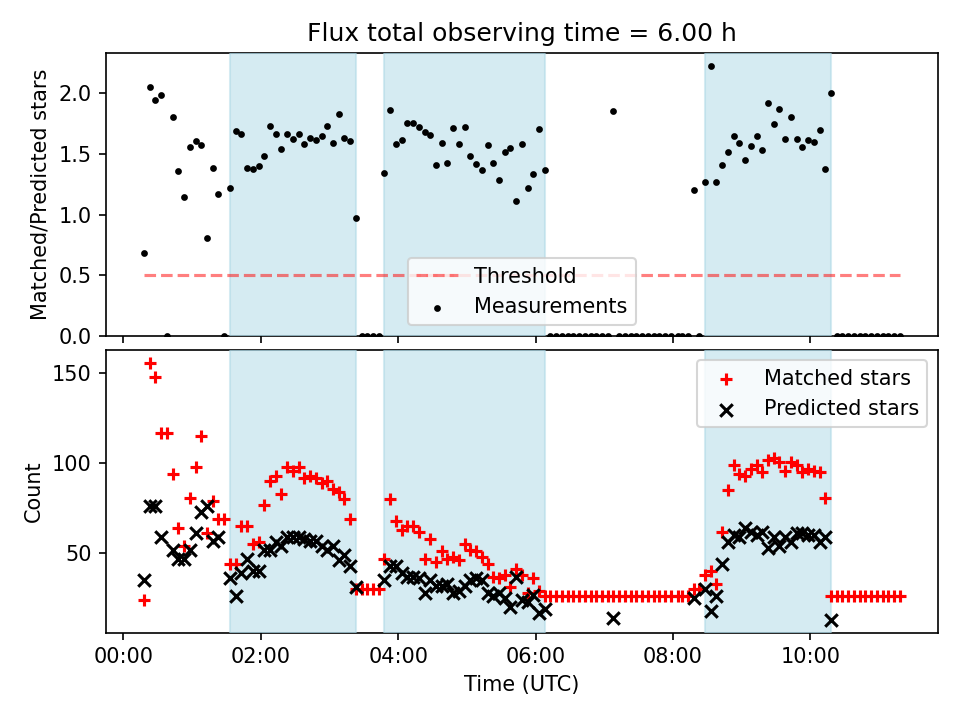 Flux total observing time = 6.00 h

Matched/Predicted stars

2.0
1.5
1.0
0.5
0.0

Threshold
Measurements

Count

150
100
50

Matched stars
Predicted stars

00:00 02:00 04:00 06:00 08:00 10:00
Time (UTC)